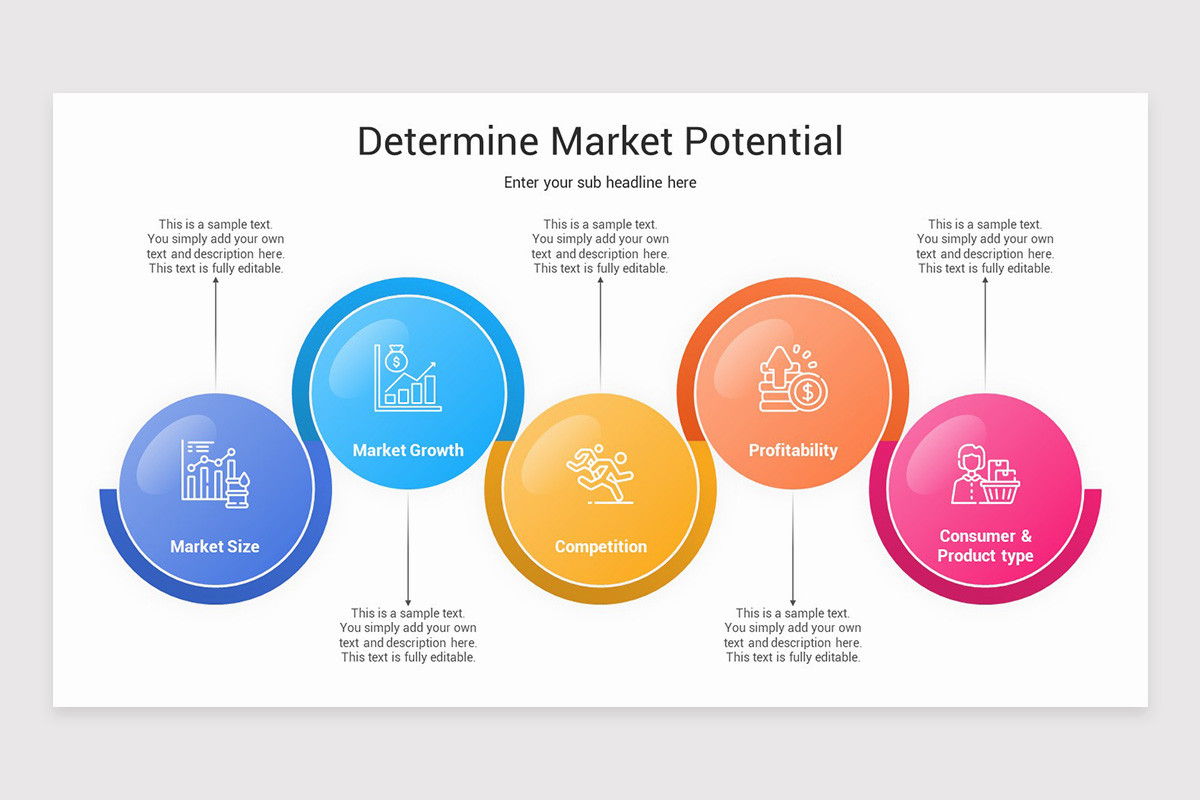 Determine Market Potential

Enter your sub headline here

This is a sample text. You simply add your own text and description here. This text is fully editable.

Market Size

Market Growth

This is a sample text. You simply add your own text and description here. This text is fully editable.

This is a sample text. You simply add your own text and description here. This text is fully editable.

Competition

Profitability

This is a sample text. You simply add your own text and description here. This text is fully editable.

This is a sample text. You simply add your own text and description here. This text is fully editable.

Consumer & Product type